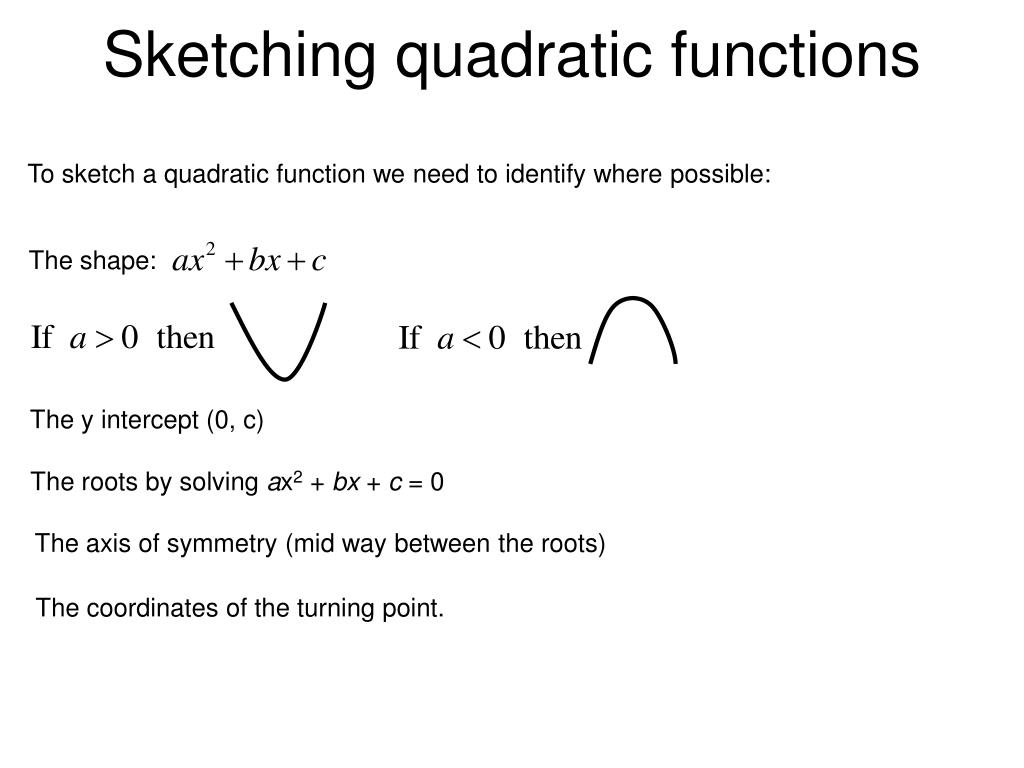 Sketching quadratic functions

To sketch a quadratic function we need to identify where possible:

The shape: $ax^2 + bx + c$

If $a > 0$ then

If $a < 0$ then

The y intercept (0, c)

The roots by solving $ax^2 + bx + c = 0$

The axis of symmetry (mid way between the roots)

The coordinates of the turning point.